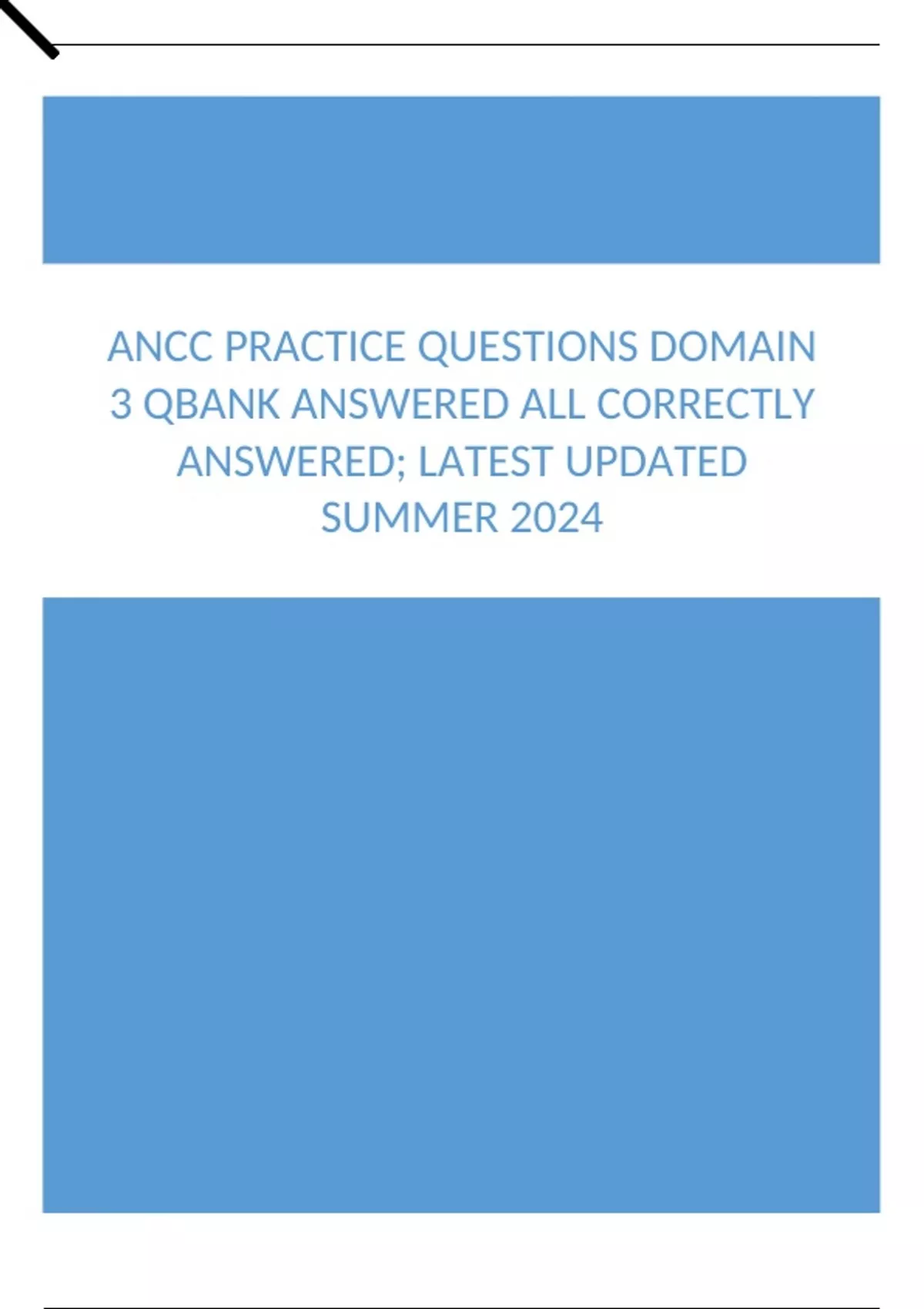 ANCC PRACTICE QUESTIONS DOMAIN 3 QBANK ANSWERED ALL CORRECTLY ANSWERED; LATEST UPDATED SUMMER 2024